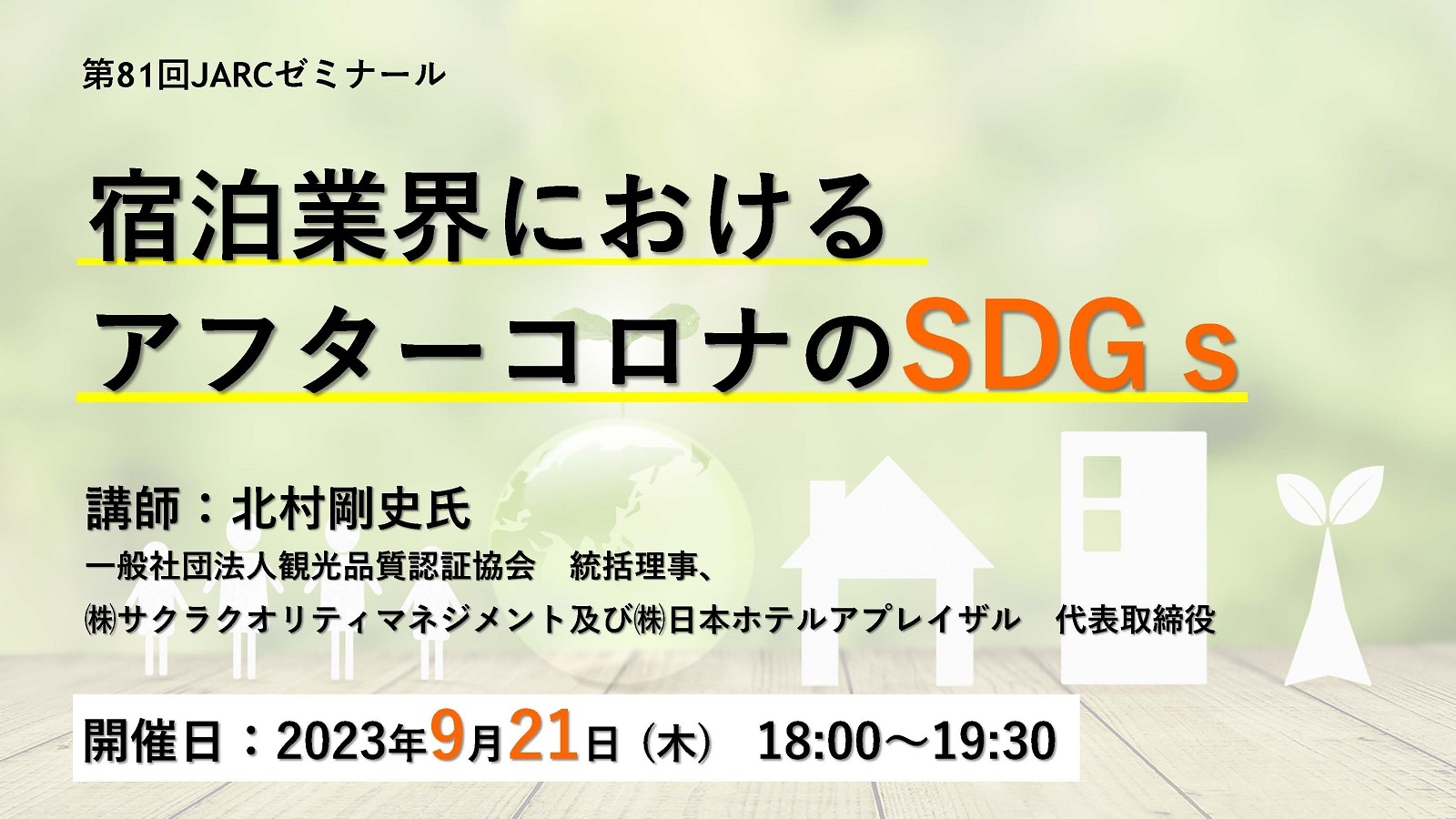 第81回JARCゼミナール

宿泊業界における
アフターコロナのSDGｓ

講師：北村剛史氏
一般社団法人観光品質認証協会　統括理事、
㈱サクラクオリティマネジメント及び㈱日本ホテルアプレイザル　代表取締役

開催日：2023年9月21日（木）　18:00～19:30